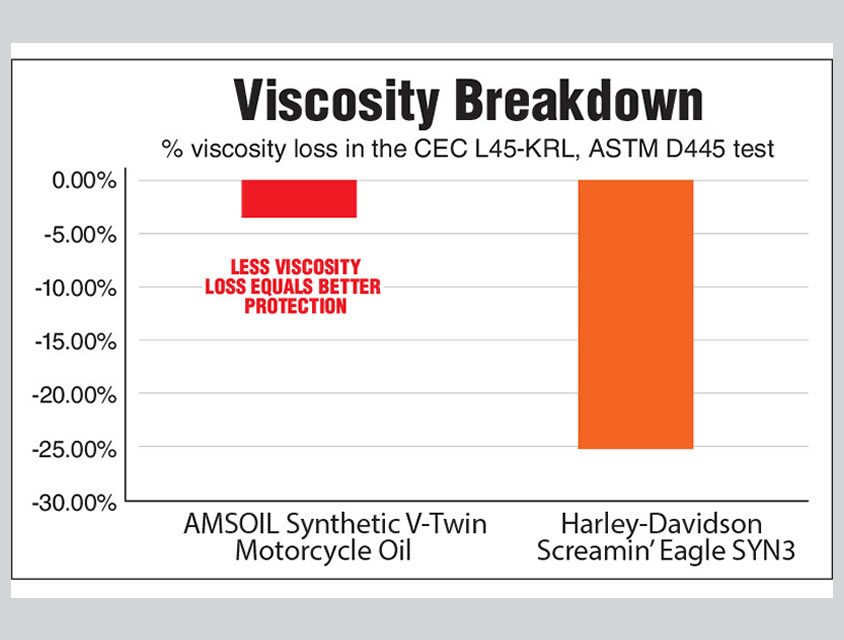 Viscosity Breakdown

% viscosity loss in the CEC L45-KRL, ASTM D445 test

0.00%
-5.00%
-10.00%
-15.00%
-20.00%
-25.00%
-30.00%

LESS VISCOSITY LOSS EQUALS BETTER PROTECTION

AMSOIL Synthetic V-Twin Motorcycle Oil

Harley-Davidson Screamin' Eagle SYN3